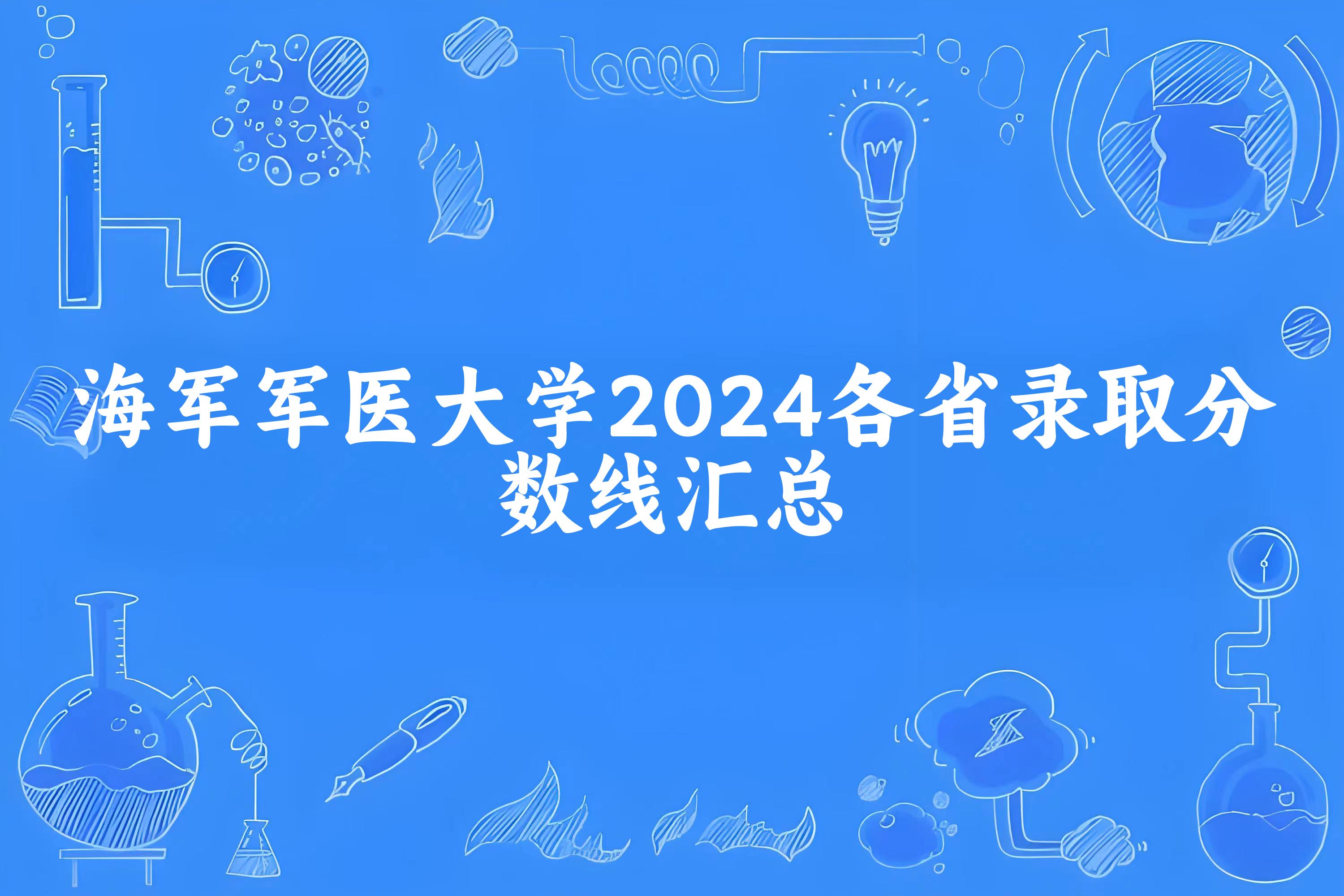 海军军医大学2024各省录取分数线汇总